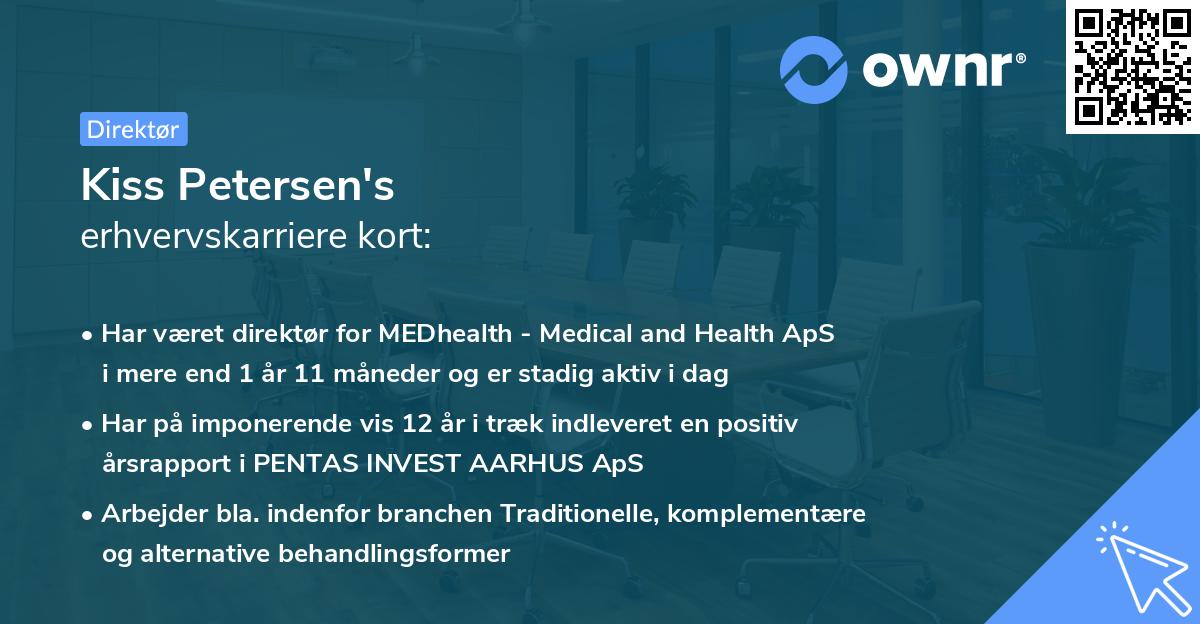 ownr®

Direktør

Kiss Petersen's
erhvervskarriere kort:

• Har været direktør for MEDhealth - Medical and Health ApS i mere end 1 år 11 måneder og er stadig aktiv i dag

• Har på imponerende vis 12 år i træk indleveret en positiv årsrapport i PENTAS INVEST AARHUS ApS

• Arbejder bla. indenfor branchen Traditionelle, komplementære og alternative behandlingsformer